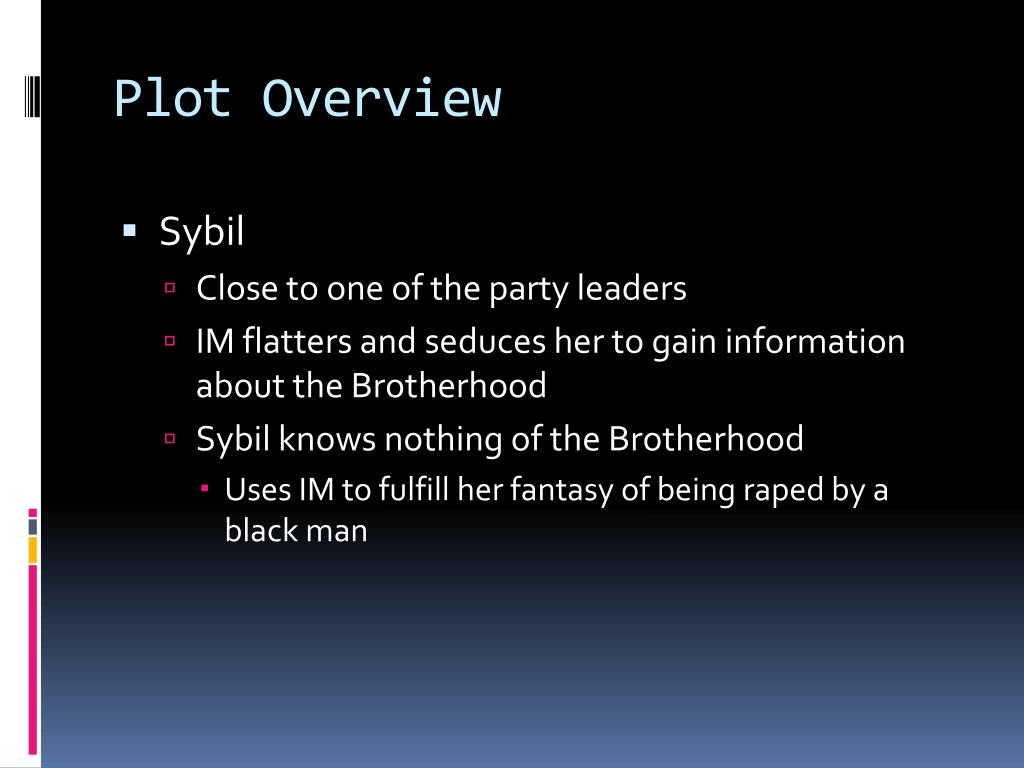 Plot Overview

Sybil

Close to one of the party leaders

IM flatters and seduces her to gain information about the Brotherhood

Sybil knows nothing of the Brotherhood

Uses IM to fulfill her fantasy of being raped by a black man